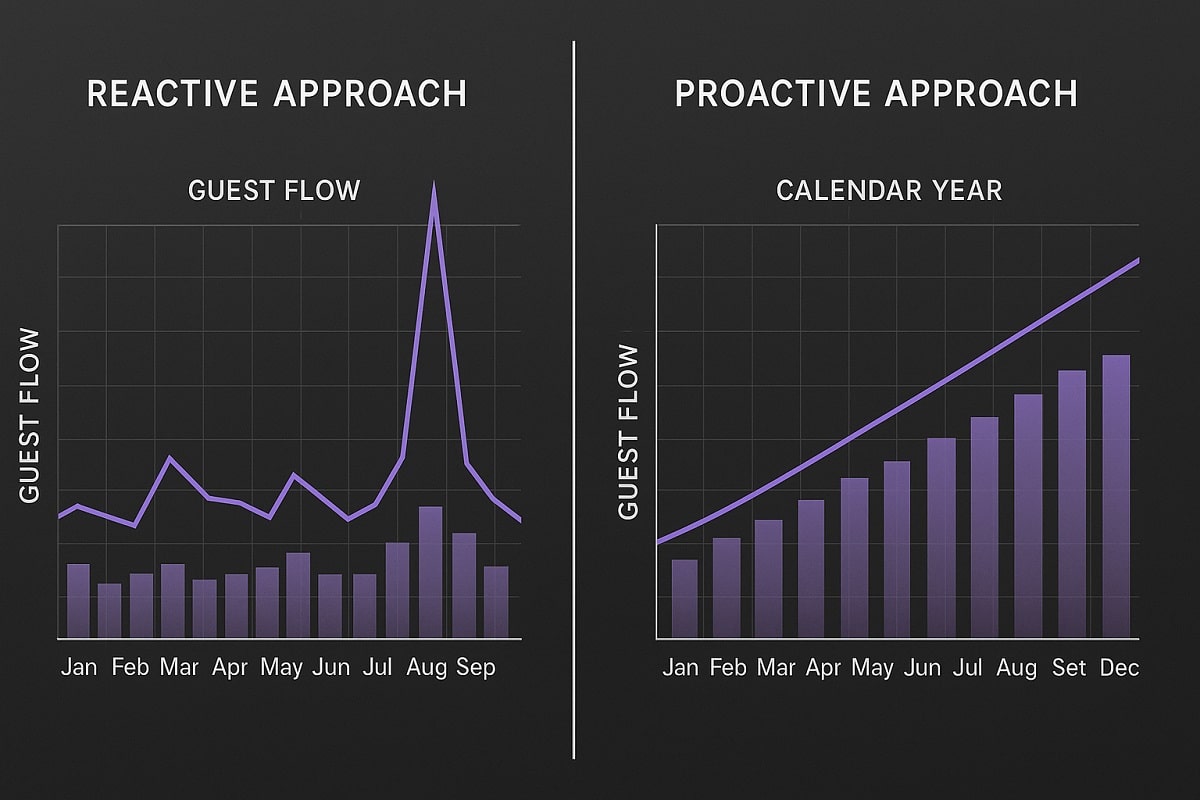 REACTIVE APPROACH

GUEST FLOW

GUEST FLOW

Jan Feb Mar Apr May Jun Jul Aug Sep

PROACTIVE APPROACH

CALENDAR YEAR

GUEST FLOW

Jan Feb Mar Apr May Jun Jul Aug Set Dec